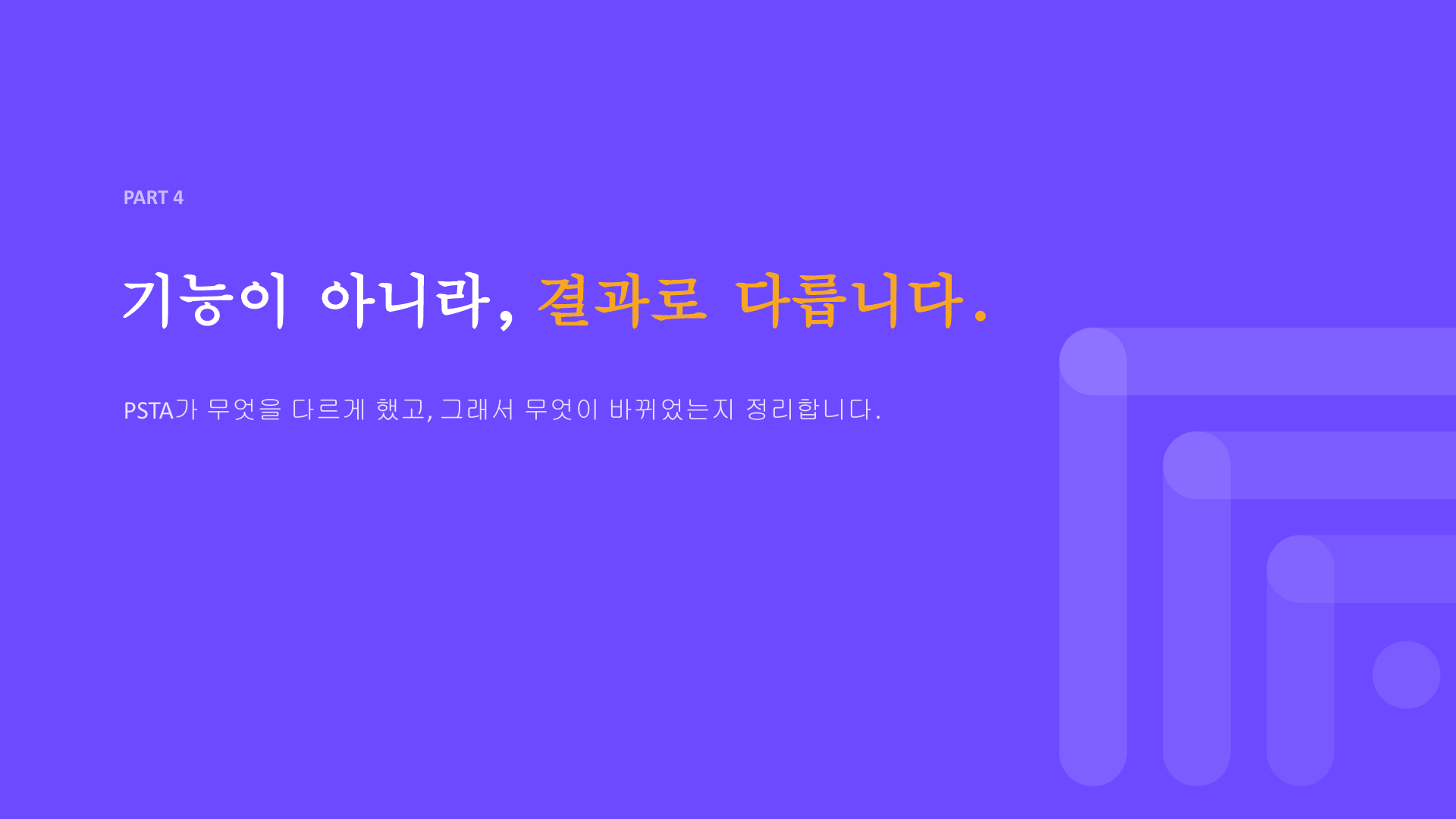 PART 4

기능이 아니라, 결과로 다릅니다.

PSTA가 무엇을 다르게 했고, 그래서 무엇이 바뀌었는지 정리합니다.